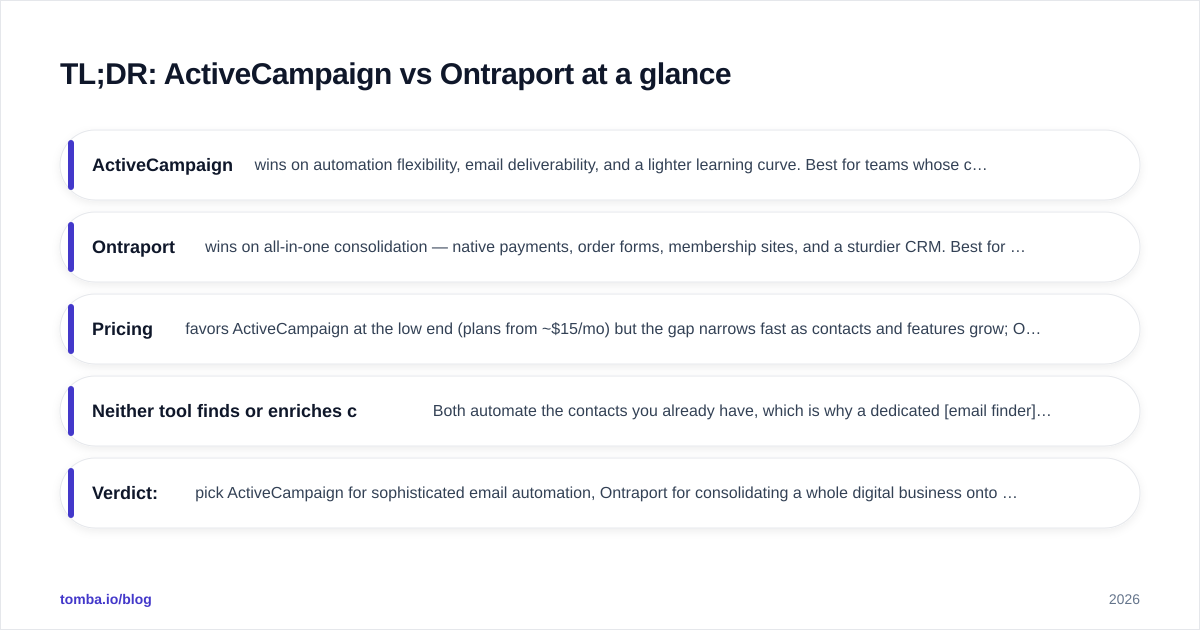 TL;DR: ActiveCampaign vs Ontraport at a glance

ActiveCampaign wins on automation flexibility, email deliverability, and a lighter learning curve. Best for teams whose c…

Ontraport wins on all-in-one consolidation — native payments, order forms, membership sites, and a sturdier CRM. Best for …

Pricing favors ActiveCampaign at the low end (plans from ~$15/mo) but the gap narrows fast as contacts and features grow; O…

Neither tool finds or enriches c Both automate the contacts you already have, which is why a dedicated [email finder]…

Verdict: pick ActiveCampaign for sophisticated email automation, Ontraport for consolidating a whole digital business onto …

tomba.io/blog

2026